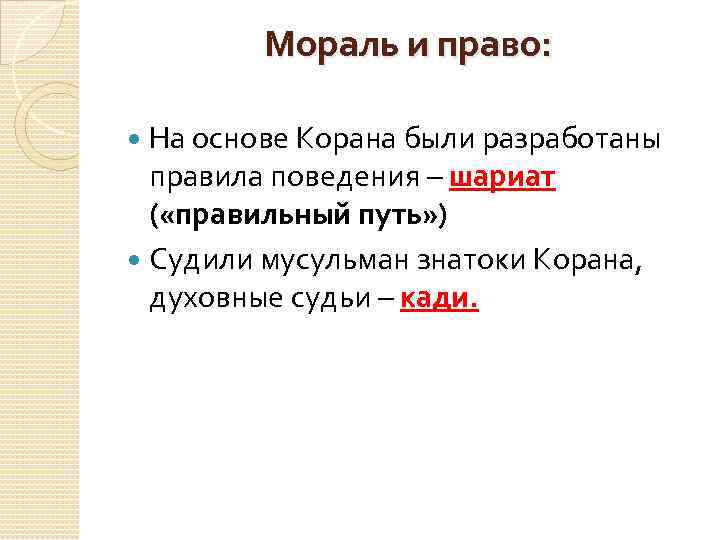 Мораль и право:

На основе Корана были разработаны правила поведения – шариат («правильный путь»)

Судили мусульман знатоки Корана, духовные судьи – кади.